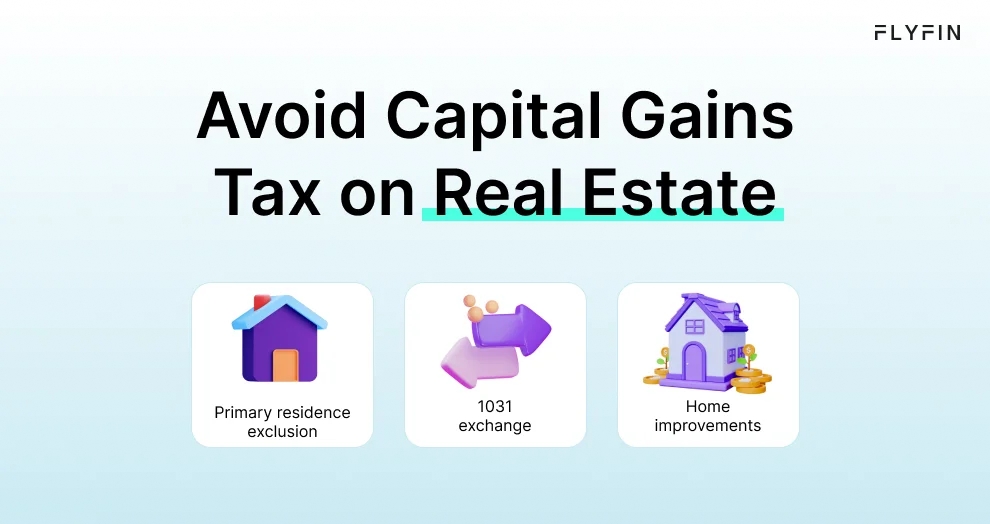 FLYFIN

Avoid Capital Gains Tax on Real Estate

Primary residence exclusion

1031 exchange

Home improvements